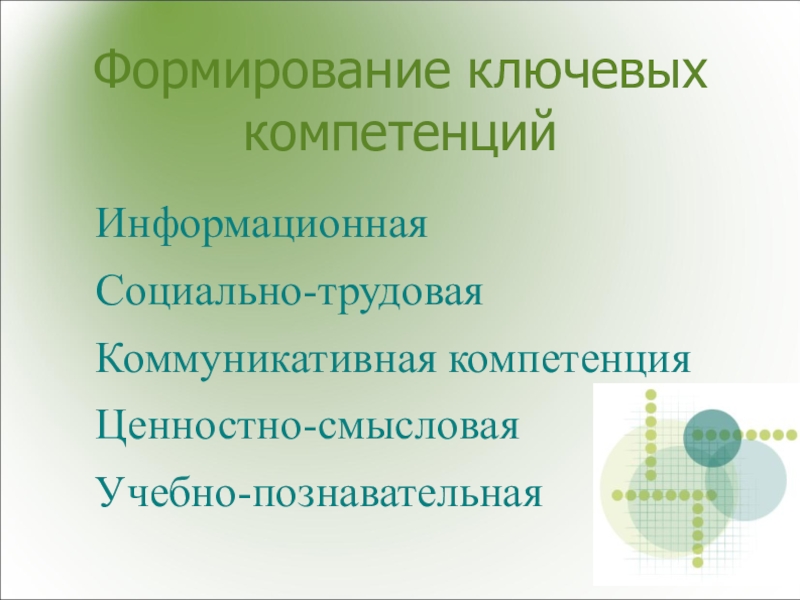 Формирование ключевых компетенций

Информационная

Социально-трудовая

Коммуникативная компетенция

Ценностно-смысловая

Учебно-познавательная